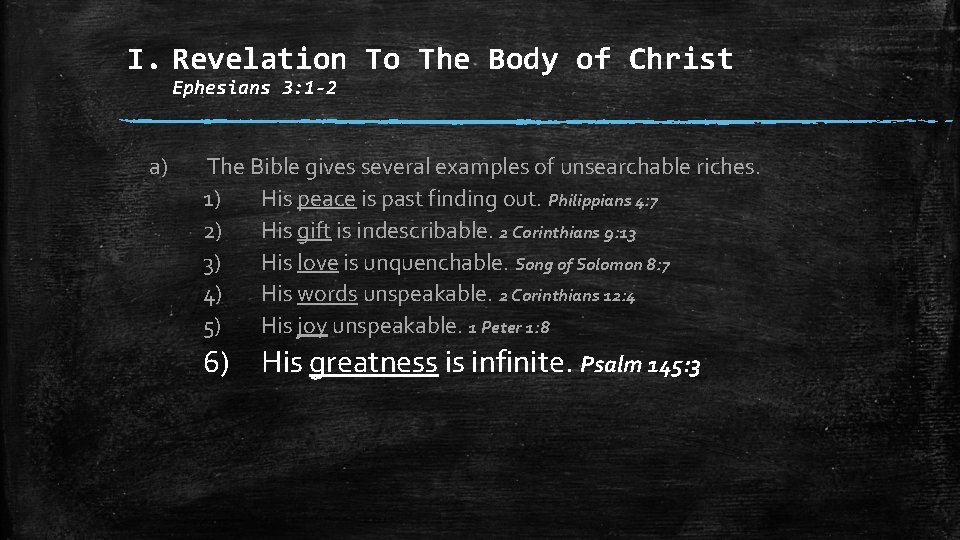 I. Revelation To The Body of Christ
Ephesians 3:1-2

a) The Bible gives several examples of unsearchable riches.
1) His peace is past finding out. Philippians 4:7
2) His gift is indescribable. 2 Corinthians 9:13
3) His love is unquenchable. Song of Solomon 8:7
4) His words unspeakable. 2 Corinthians 12:4
5) His joy unspeakable. 1 Peter 1:8
6) His greatness is infinite. Psalm 145:3